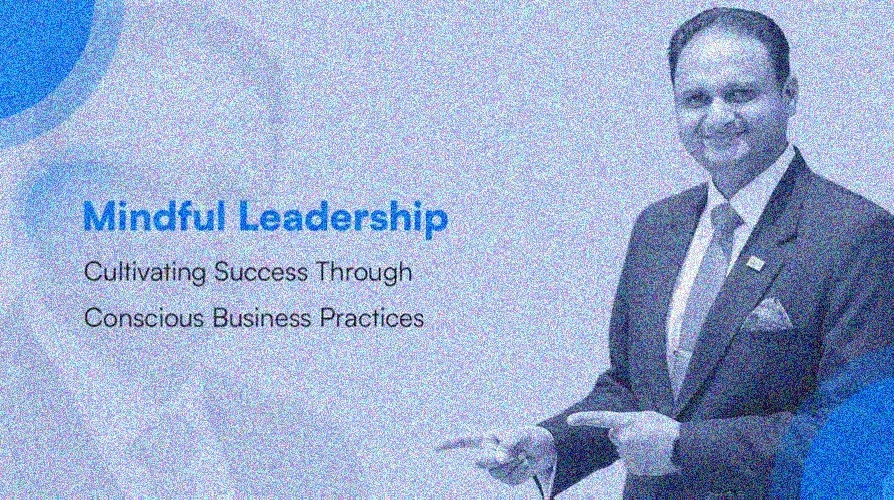 Mindful Leadership

Cultivating Success Through Conscious Business Practices